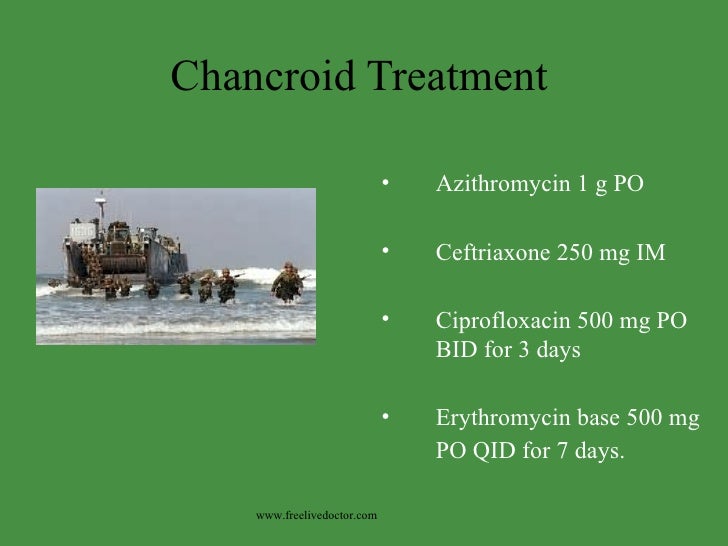 Chancroid Treatment

• Azithromycin 1 g PO

• Ceftriaxone 250 mg IM

• Ciprofloxacin 500 mg PO BID for 3 days

• Erythromycin base 500 mg PO QID for 7 days.

www.freelivedoctor.com